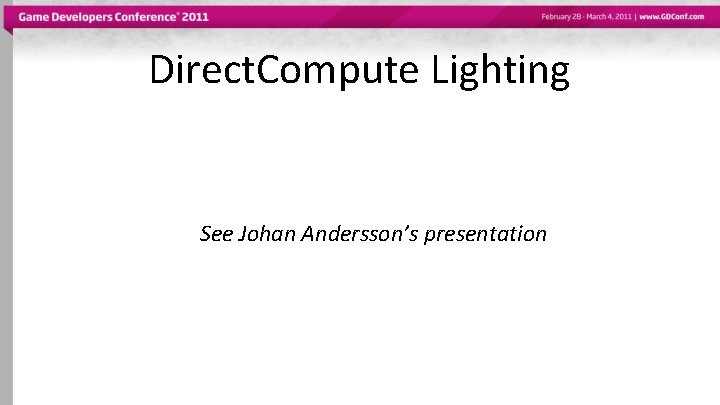 Game Developers Conference® 2011

February 28 - March 4, 2011 | www.GDConf.com

DirectCompute Lighting

See Johan Andersson's presentation